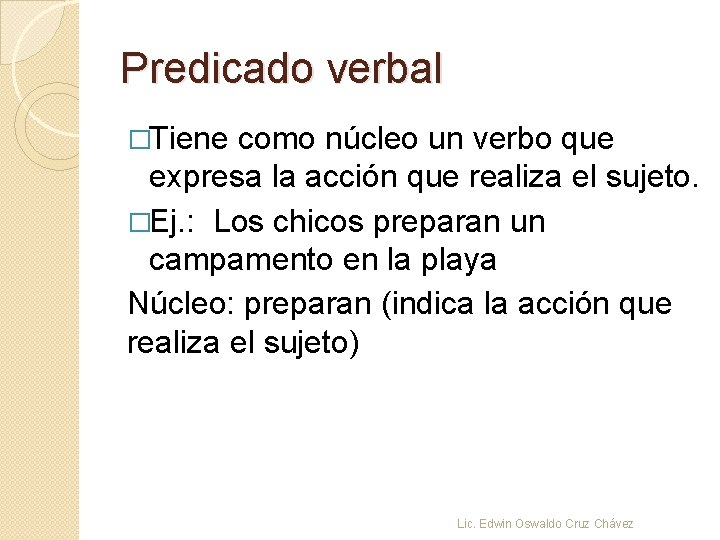 Predicado verbal

□Tiene como núcleo un verbo que expresa la acción que realiza el sujeto.

□Ej.: Los chicos preparan un campamento en la playa

Núcleo: preparan (indica la acción que realiza el sujeto)

Lic. Edwin Oswaldo Cruz Chávez